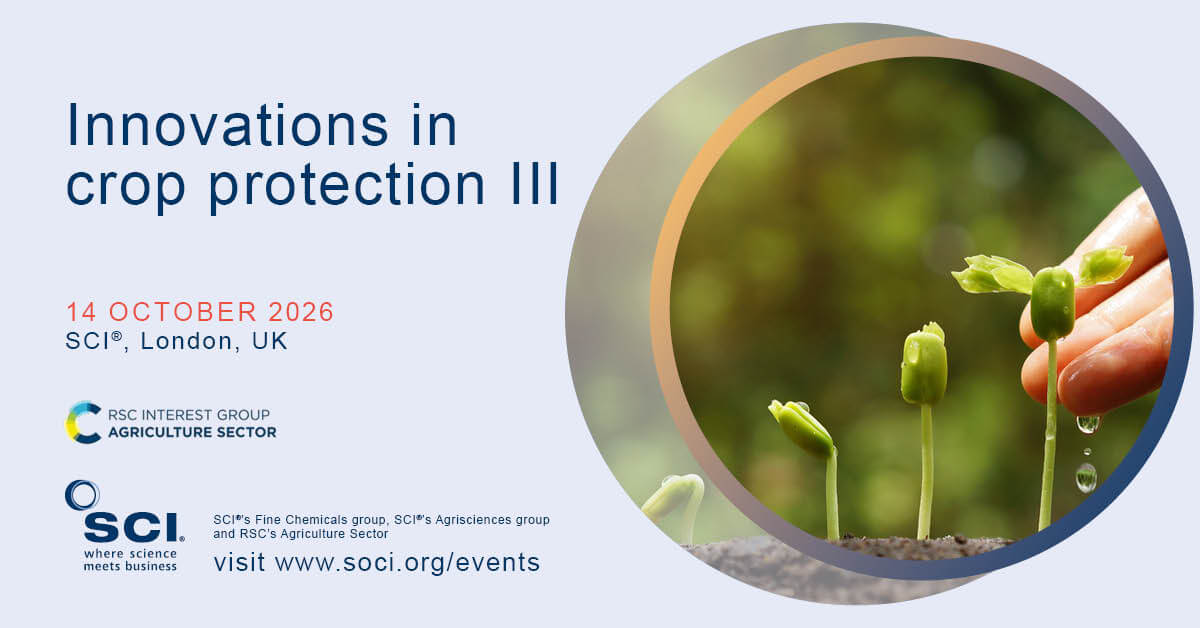 Innovations in crop protection III

14 OCTOBER 2026
SCI®, London, UK

RSC INTEREST GROUP
AGRICULTURE SECTOR

SCI®
where science meets business

SCI®'s Fine Chemicals group, SCI®'s Agrisciences group and RSC's Agriculture Sector

visit www.soci.org/events